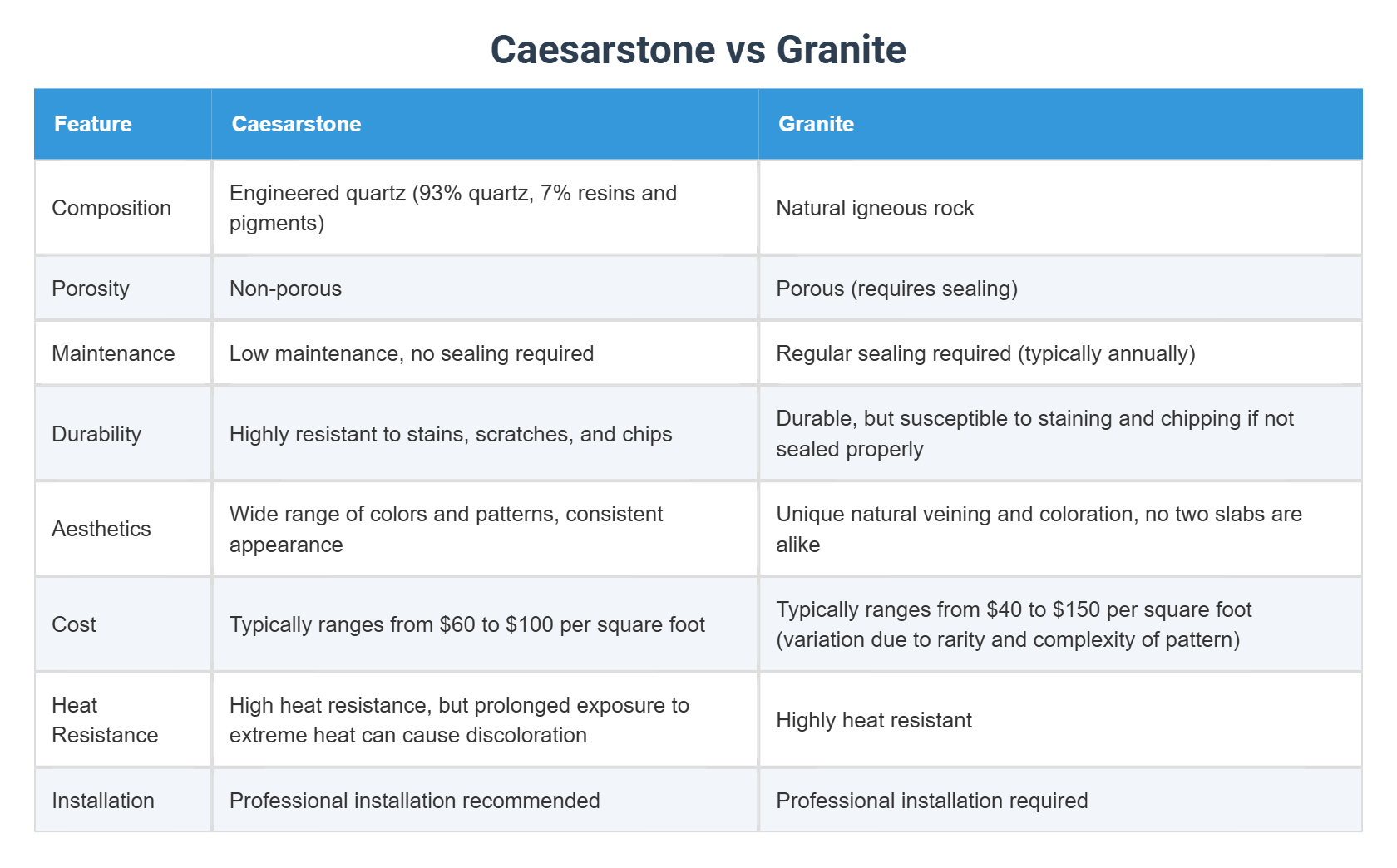 Caesarstone vs Granite

| Feature | Caesarstone | Granite |
|---|---|---|
| Composition | Engineered quartz (93% quartz, 7% resins and pigments) | Natural igneous rock |
| Porosity | Non-porous | Porous (requires sealing) |
| Maintenance | Low maintenance, no sealing required | Regular sealing required (typically annually) |
| Durability | Highly resistant to stains, scratches, and chips | Durable, but susceptible to staining and chipping if not sealed properly |
| Aesthetics | Wide range of colors and patterns, consistent appearance | Unique natural veining and coloration, no two slabs are alike |
| Cost | Typically ranges from \$60 to \$100 per square foot | Typically ranges from \$40 to \$150 per square foot (variation due to rarity and complexity of pattern) |
| Heat Resistance | High heat resistance, but prolonged exposure to extreme heat can cause discoloration | Highly heat resistant |
| Installation | Professional installation recommended | Professional installation required |